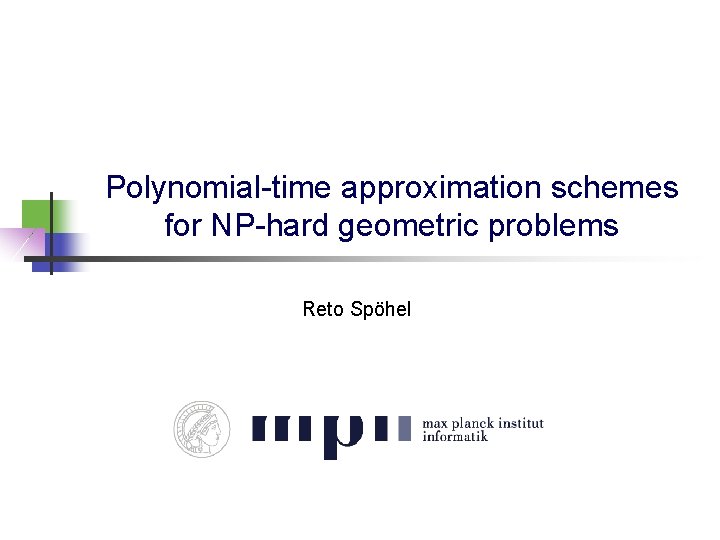 Polynomial-time approximation schemes for NP-hard geometric problems

Reto Spöhel

mpii max planck institut informatik